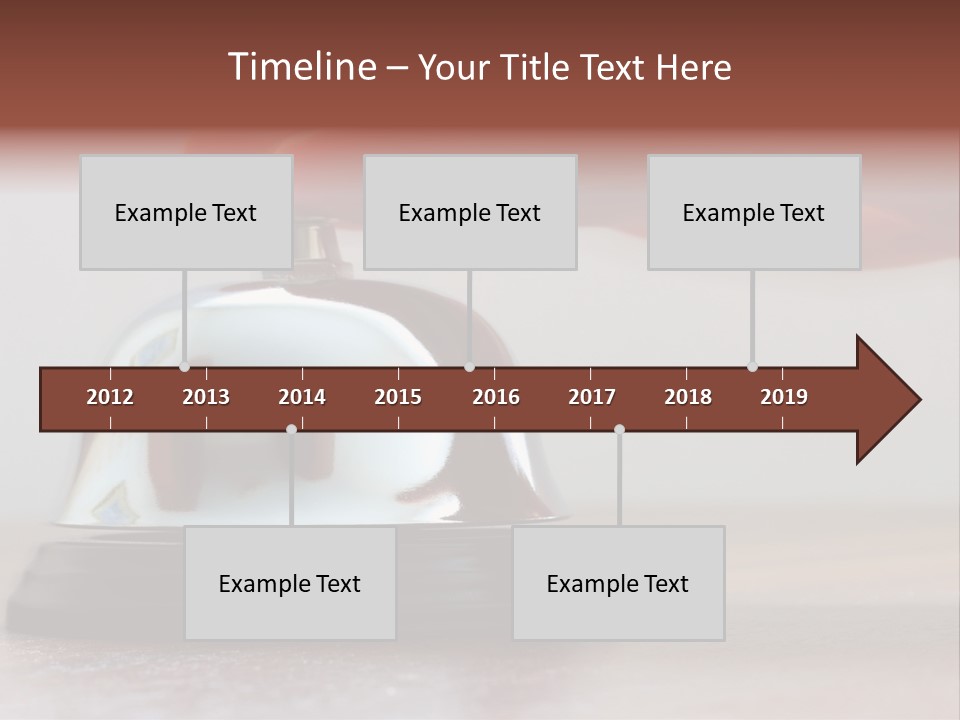 Timeline – Your Title Text Here

Example Text

Example Text

Example Text

2012 2013 2014 2015 2016 2017 2018 2019

Example Text

Example Text